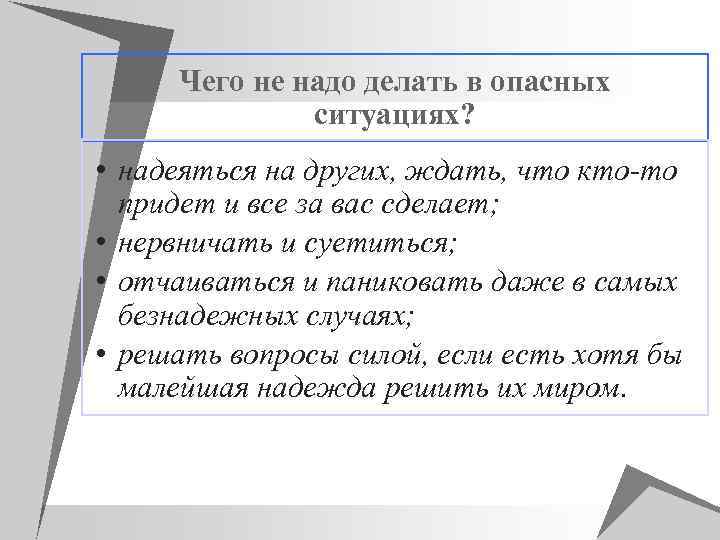 Чего не надо делать в опасных ситуациях?

• надеяться на других, ждать, что кто-то придет и все за вас сделает;
• нервничать и суетиться;
• отчаиваться и паниковать даже в самых безнадежных случаях;
• решать вопросы силой, если есть хотя бы малейшая надежда решить их миром.